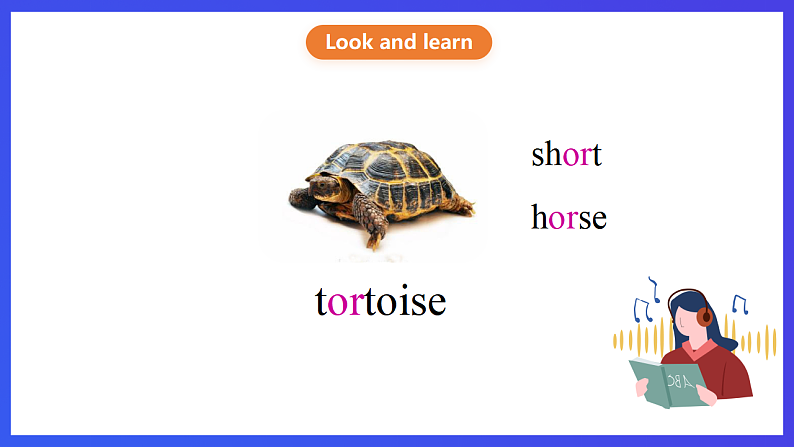 Look and learn

short

horse

tortoise

ABC